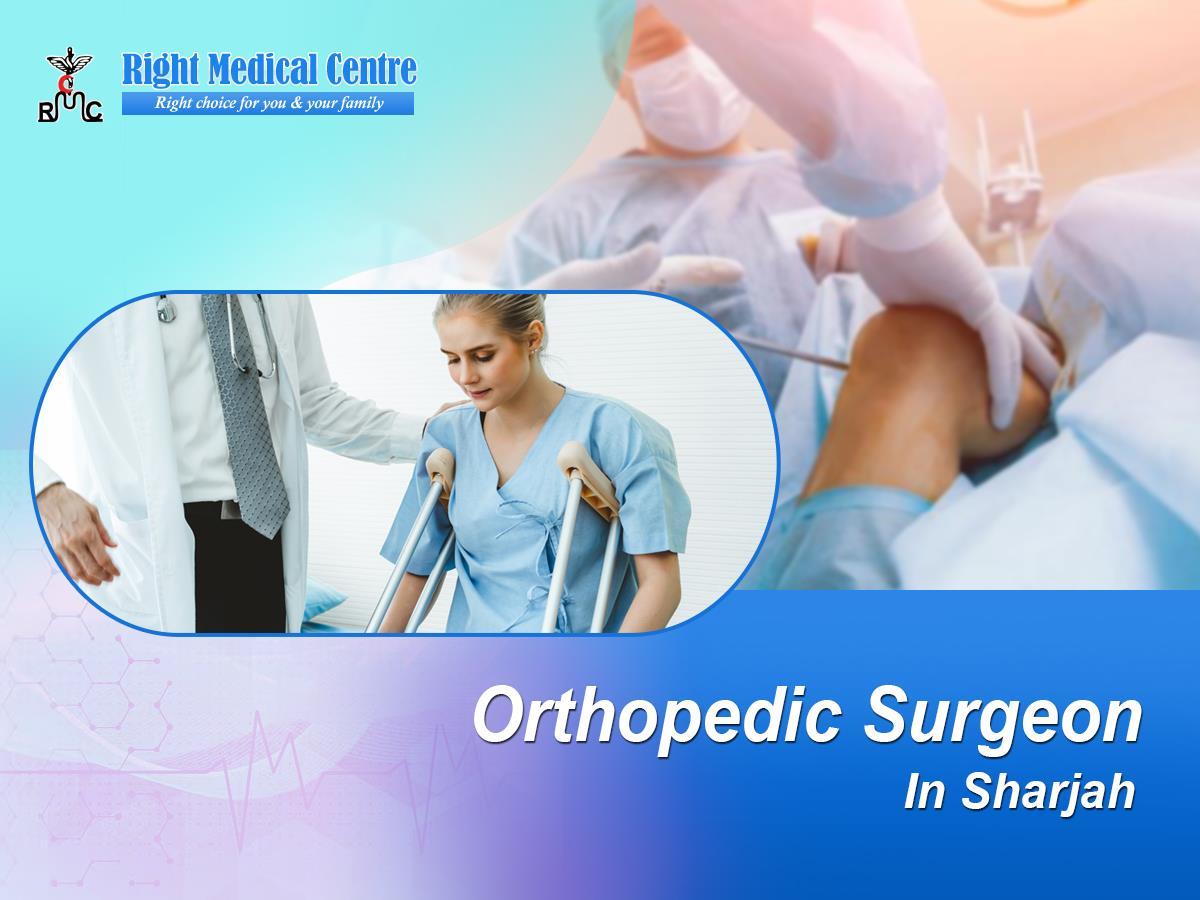 RMC

Right Medical Centre
Right choice for you & your family

Orthopedic Surgeon
In Sharjah